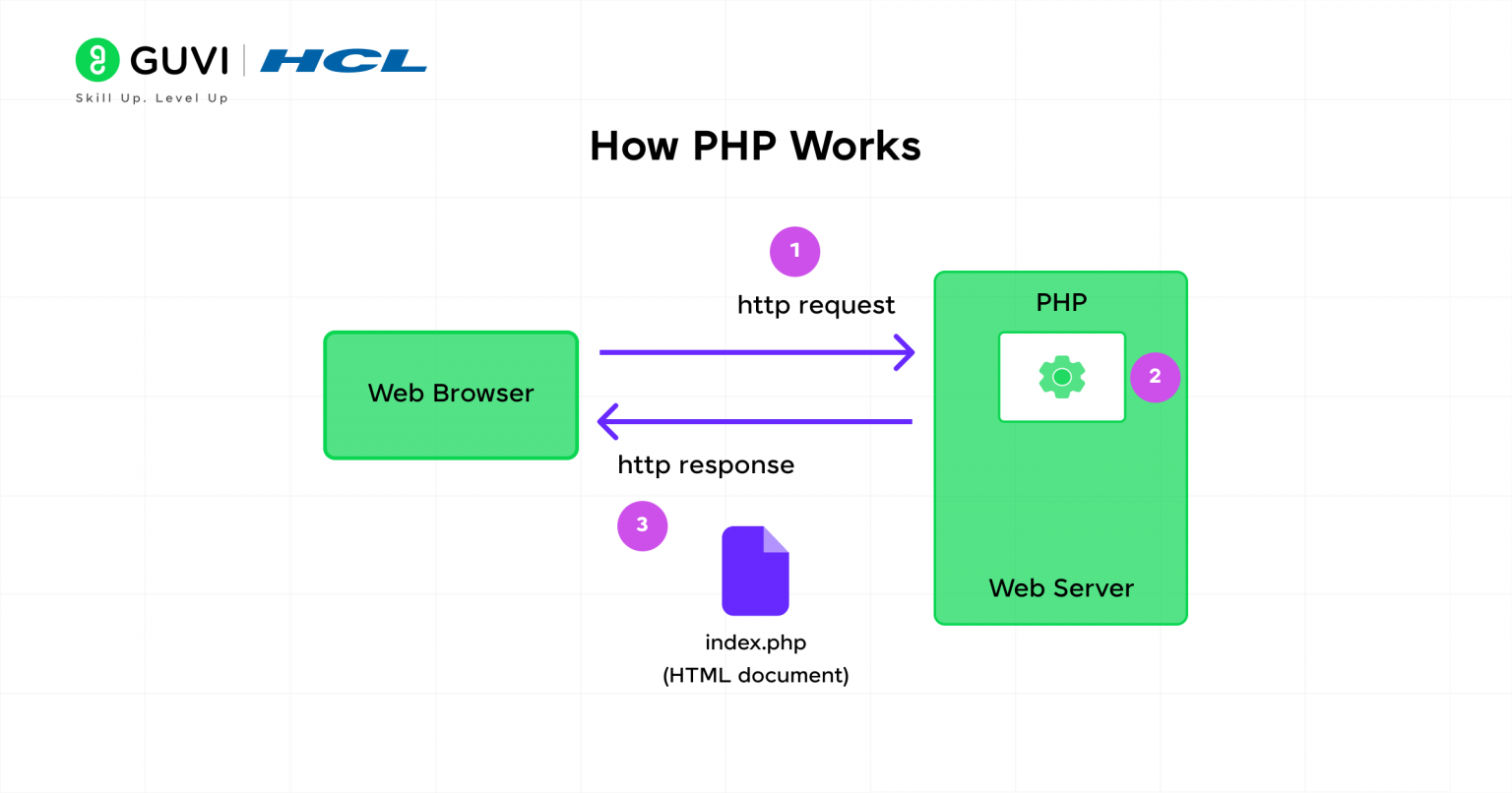 GUVI | HCL
Skill Up. Level Up

How PHP Works

1
http request

Web Browser

PHP
2

http response

3

index.php
(HTML document)

Web Server